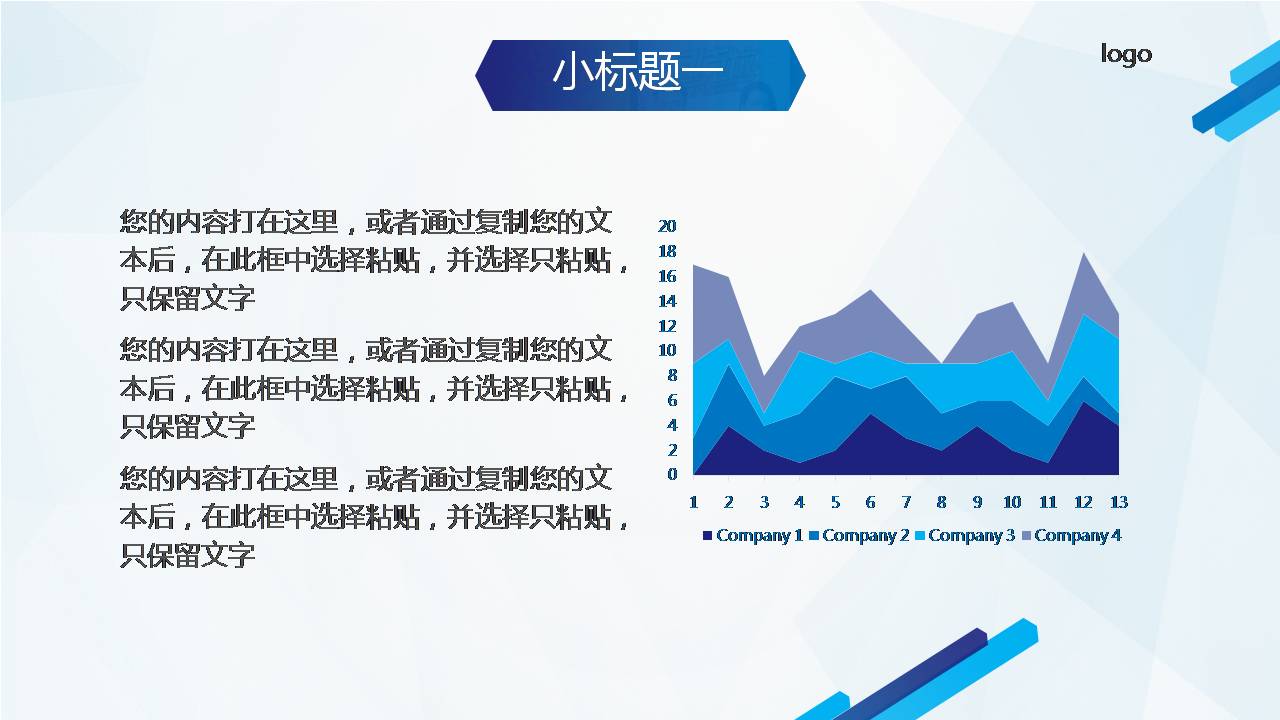 小标题一

logo

您的内容打在这里，或者通过复制您的文本后，在此框中选择粘贴，并选择只粘贴，只保留文字

您的内容打在这里，或者通过复制您的文本后，在此框中选择粘贴，并选择只粘贴，只保留文字

您的内容打在这里，或者通过复制您的文本后，在此框中选择粘贴，并选择只粘贴，只保留文字

20
18
16
14
12
10
8
6
4
2
0

1 2 3 4 5 6 7 8 9 10 11 12 13

Company 1 Company 2 Company 3 Company 4